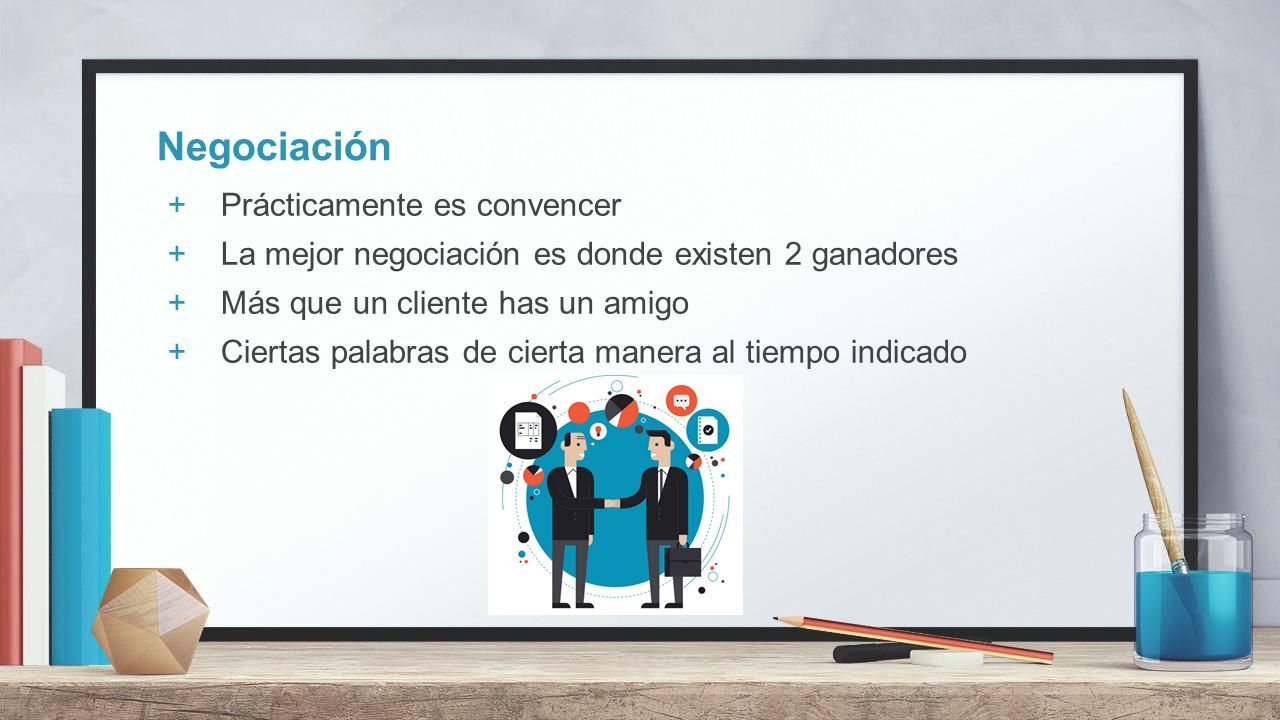 Negociación

+ Prácticamente es convencer
+ La mejor negociación es donde existen 2 ganadores
+ Más que un cliente has un amigo
+ Ciertas palabras de cierta manera al tiempo indicado